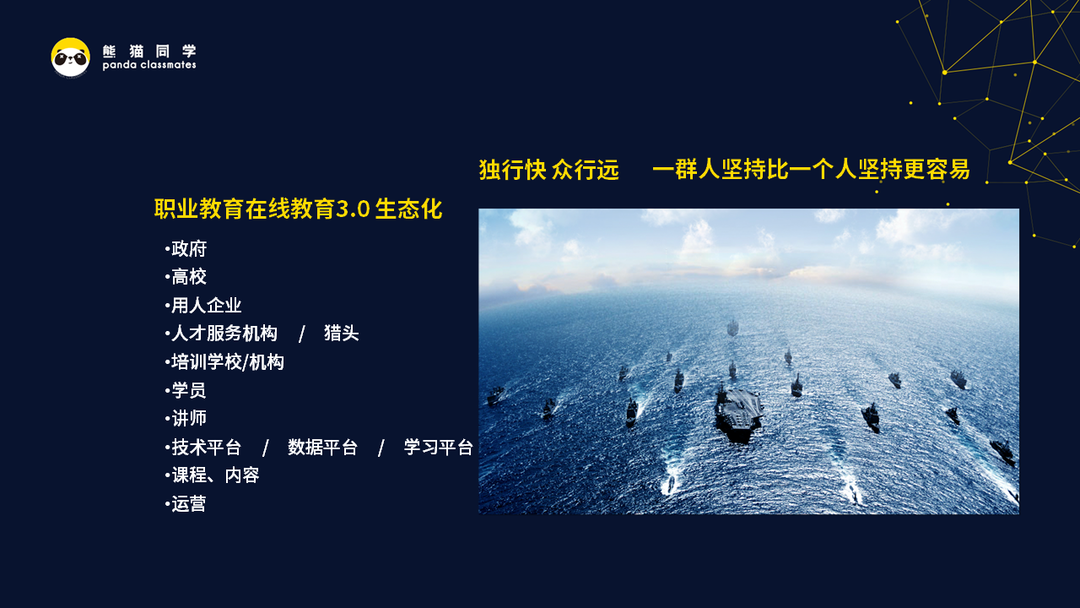 熊猫同学
panda classmates

独行快 众行远　一群人坚持比一个人坚持更容易

职业教育在线教育3.0 生态化

•政府
•高校
•用人企业
•人才服务机构　/　猎头
•培训学校/机构
•学员
•讲师
•技术平台　/　数据平台　/　学习平台
•课程、内容
•运营